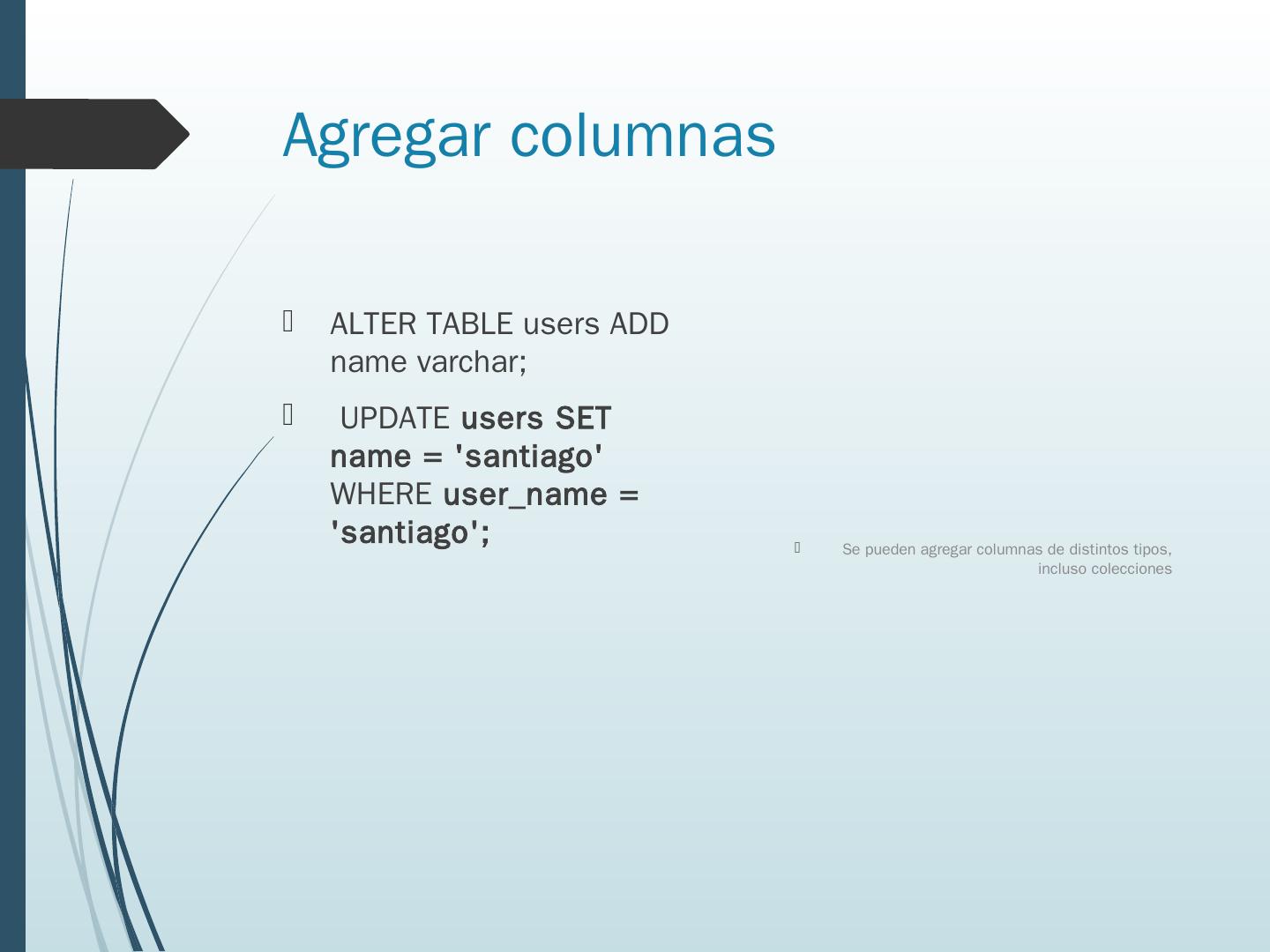 Agregar columnas

ALTER TABLE users ADD name varchar;

UPDATE users SET name = 'santiago' WHERE user_name = 'santiago';

Se pueden agregar columnas de distintos tipos, incluso colecciones